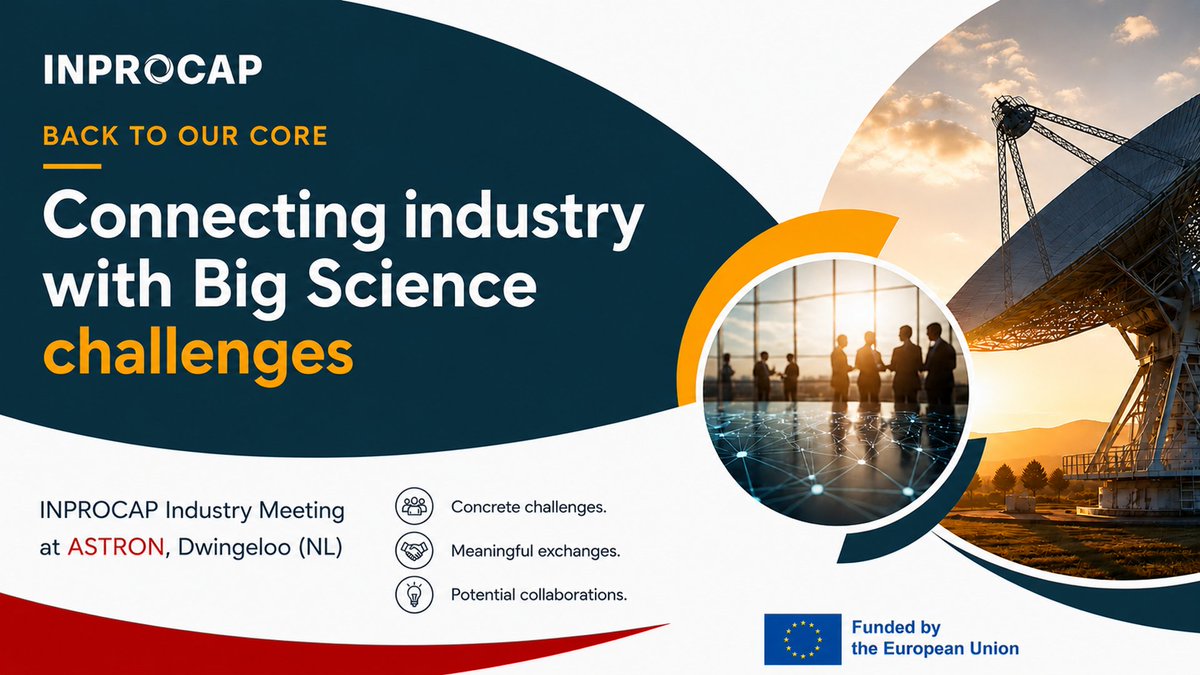 INPROCAP

BACK TO OUR CORE

Connecting industry with Big Science challenges

INPROCAP Industry Meeting
at ASTRON, Dwingeloo (NL)

Concrete challenges.

Meaningful exchanges.

Potential collaborations.

Funded by
the European Union